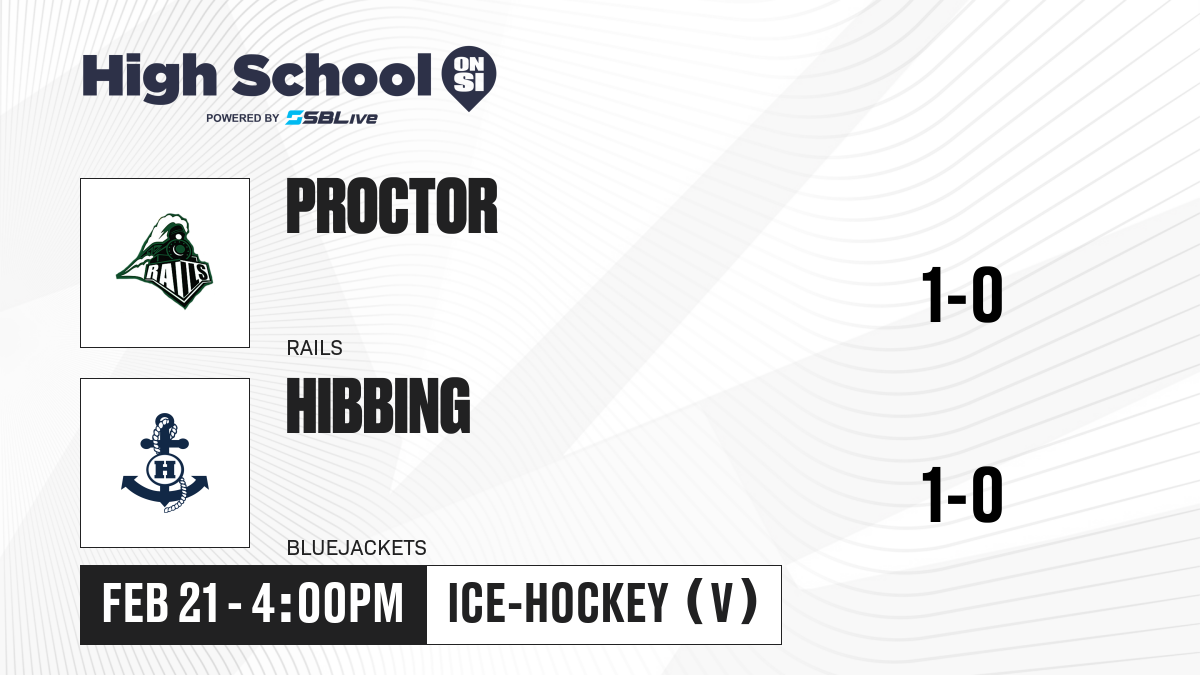 High School ON SI
POWERED BY SBLive

RAILS

PROCTOR

RAILS

1-0

H

HIBBING

BLUEJACKETS

1-0

FEB 21 - 4:00PM

ICE-HOCKEY (V)